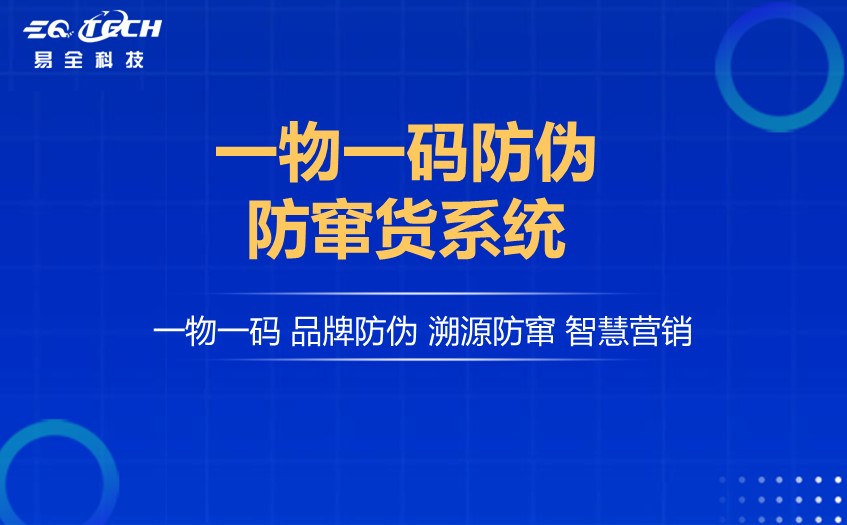 EQ TECH
易全科技

一物一码防伪
防窜货系统

一物一码 品牌防伪 溯源防窜 智慧营销